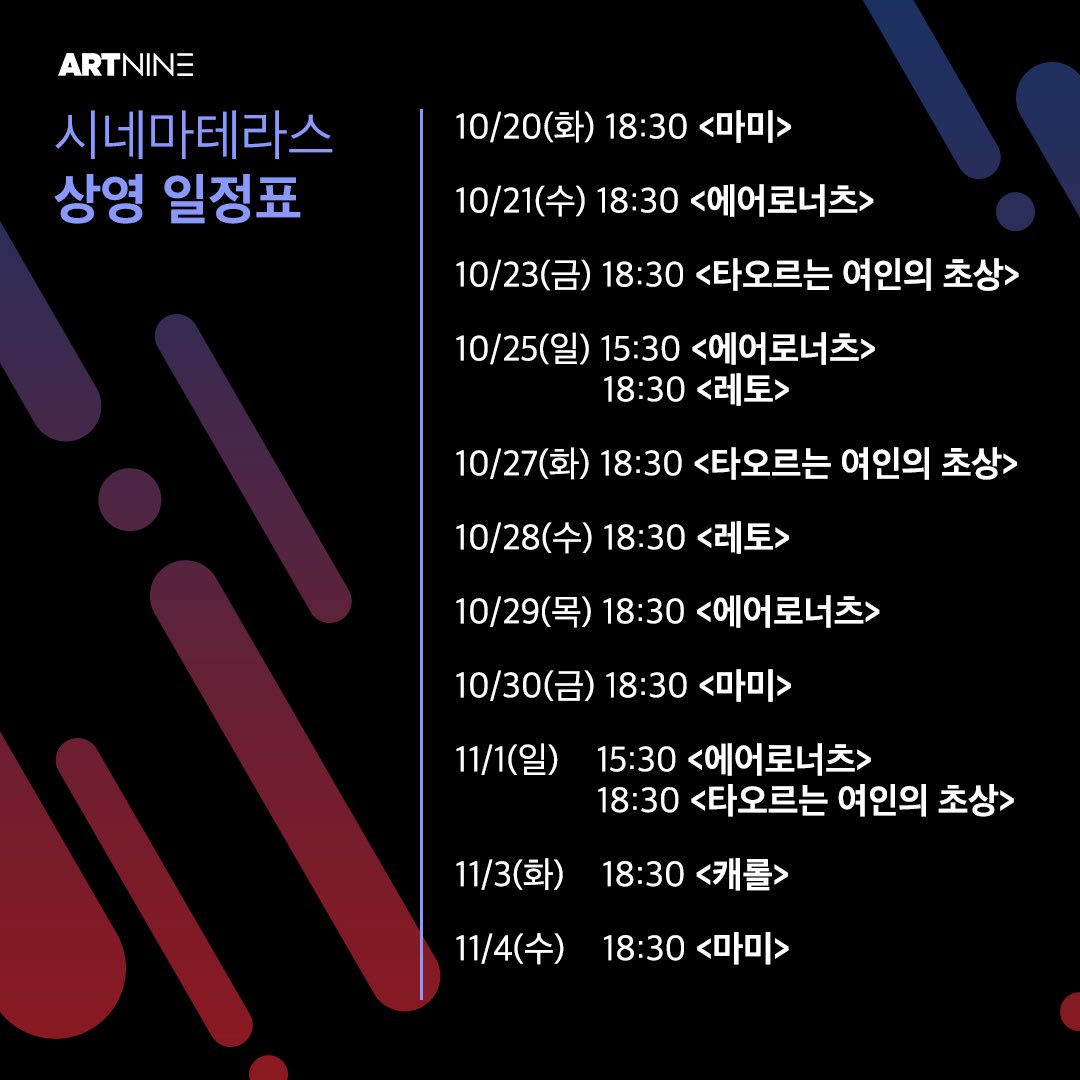 ARTNINE

시네마테라스
상영 일정표

10/20(화) 18:30 <마미>

10/21(수) 18:30 <에어로너츠>

10/23(금) 18:30 <타오르는 여인의 초상>

10/25(일) 15:30 <에어로너츠>
18:30 <레토>

10/27(화) 18:30 <타오르는 여인의 초상>

10/28(수) 18:30 <레토>

10/29(목) 18:30 <에어로너츠>

10/30(금) 18:30 <마미>

11/1(일) 15:30 <에어로너츠>
18:30 <타오르는 여인의 초상>

11/3(화) 18:30 <캐롤>

11/4(수) 18:30 <마미>